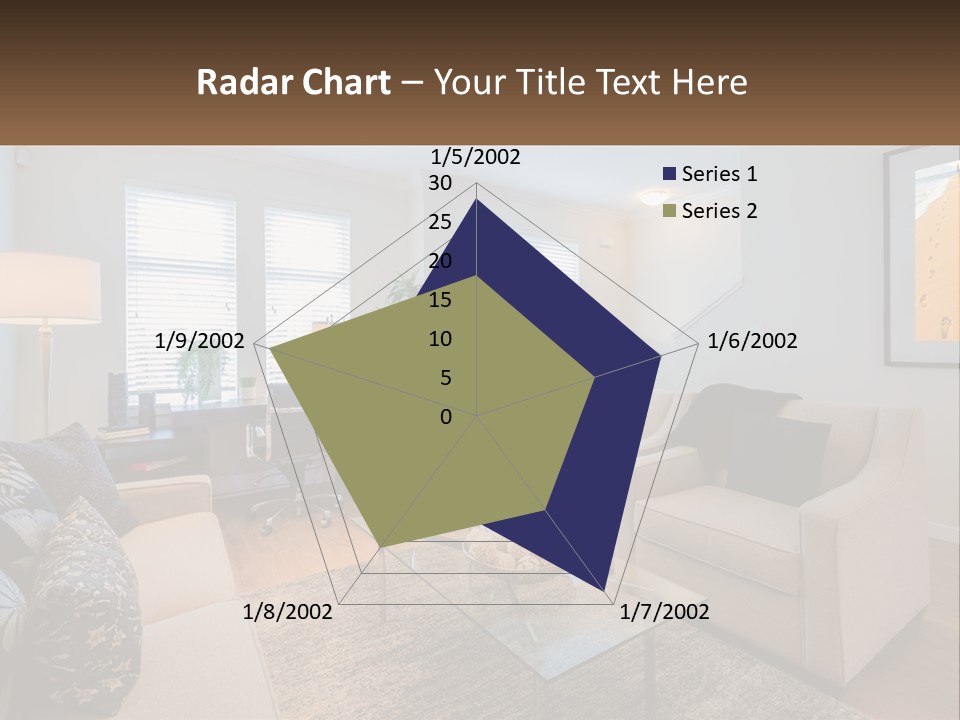 Radar Chart – Your Title Text Here

1/5/2002
30
25
20
15
10
5
0
1/6/2002
1/7/2002
1/8/2002
1/9/2002

Series 1
Series 2